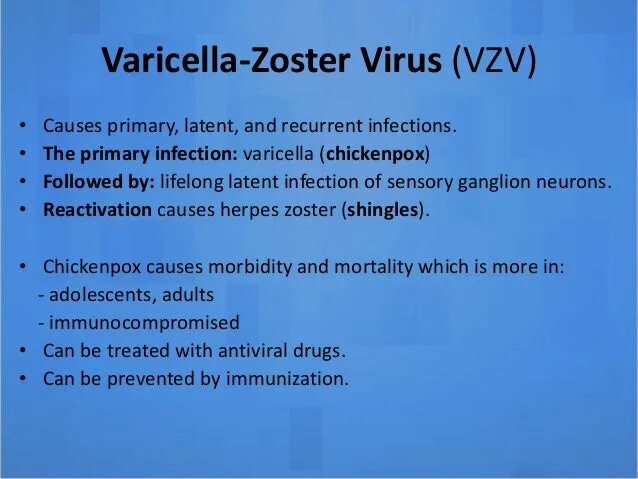 Varicella-Zoster Virus (VZV)

• Causes primary, latent, and recurrent infections.
• The primary infection: varicella (chickenpox)
• Followed by: lifelong latent infection of sensory ganglion neurons.
• Reactivation causes herpes zoster (shingles).

• Chickenpox causes morbidity and mortality which is more in:
- adolescents, adults
- immunocompromised
• Can be treated with antiviral drugs.
• Can be prevented by immunization.